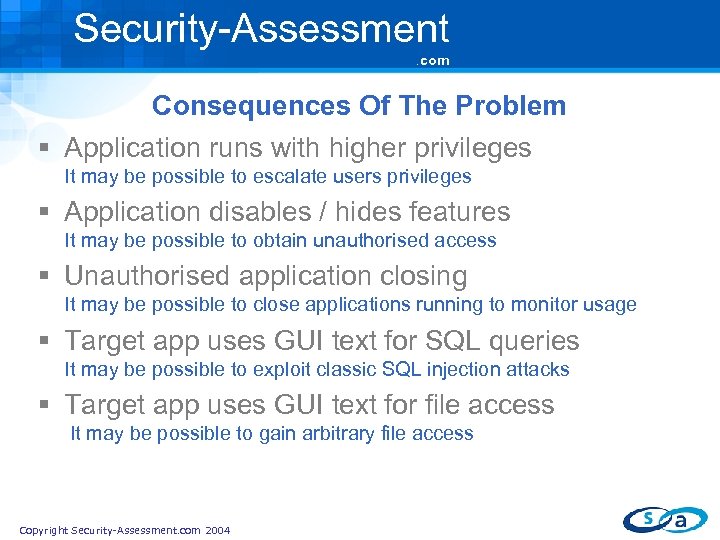 Security-Assessment
.com

Consequences Of The Problem

▪ Application runs with higher privileges
It may be possible to escalate users privileges

▪ Application disables / hides features
It may be possible to obtain unauthorised access

▪ Unauthorised application closing
It may be possible to close applications running to monitor usage

▪ Target app uses GUI text for SQL queries
It may be possible to exploit classic SQL injection attacks

▪ Target app uses GUI text for file access
It may be possible to gain arbitrary file access

Copyright Security-Assessment.com 2004

s a